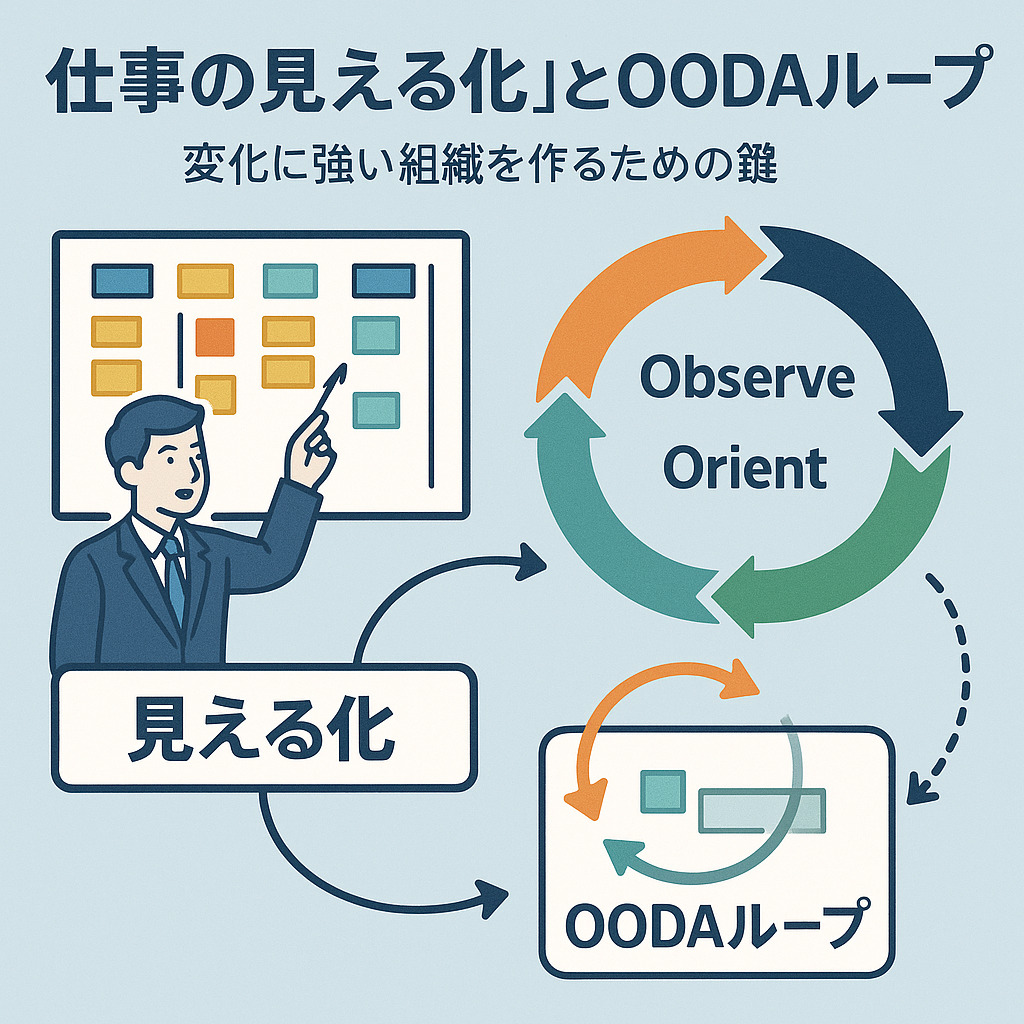 仕事の見える化」とOODAループ

変化に強い組織を作るための鍵

Observe
Orient

見える化

OODAループ